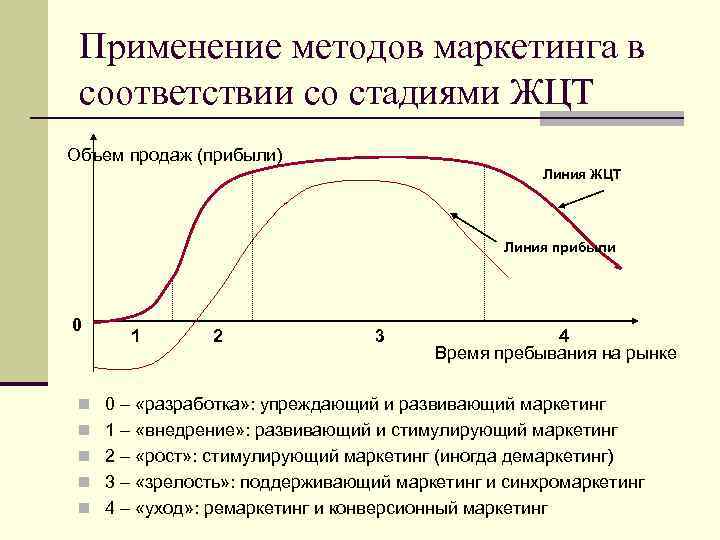 Применение методов маркетинга в соответствии со стадиями ЖЦТ

Объем продаж (прибыли)

Линия ЖЦТ

Линия прибыли

0

1

2

3

4

Время пребывания на рынке

0 – «разработка»: упреждающий и развивающий маркетинг
1 – «внедрение»: развивающий и стимулирующий маркетинг
2 – «рост»: стимулирующий маркетинг (иногда демаркетинг)
3 – «зрелость»: поддерживающий маркетинг и синхромаркетинг
4 – «уход»: ремаркетинг и конверсионный маркетинг